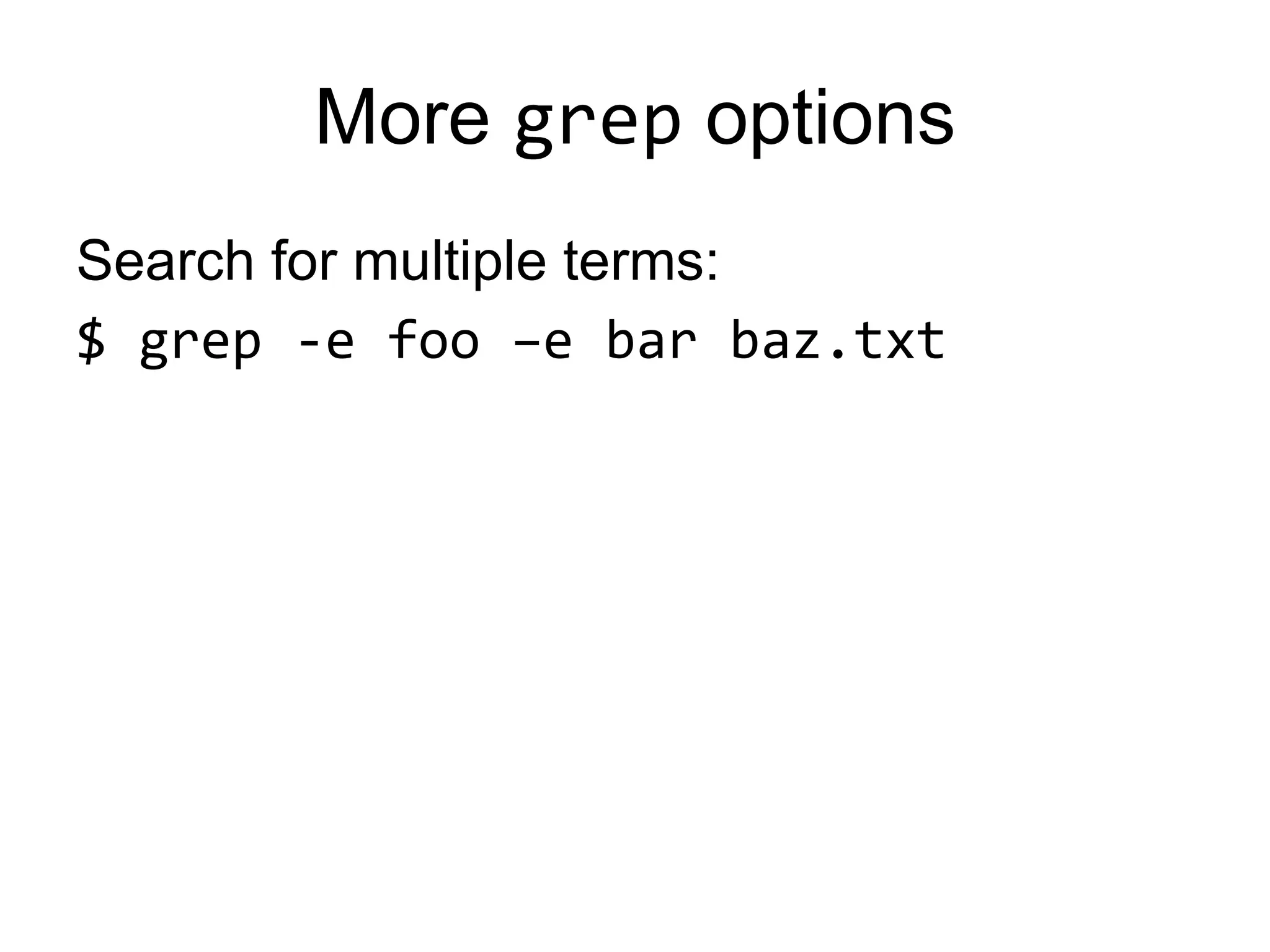 More grep options

Search for multiple terms:

$ grep -e foo –e bar baz.txt